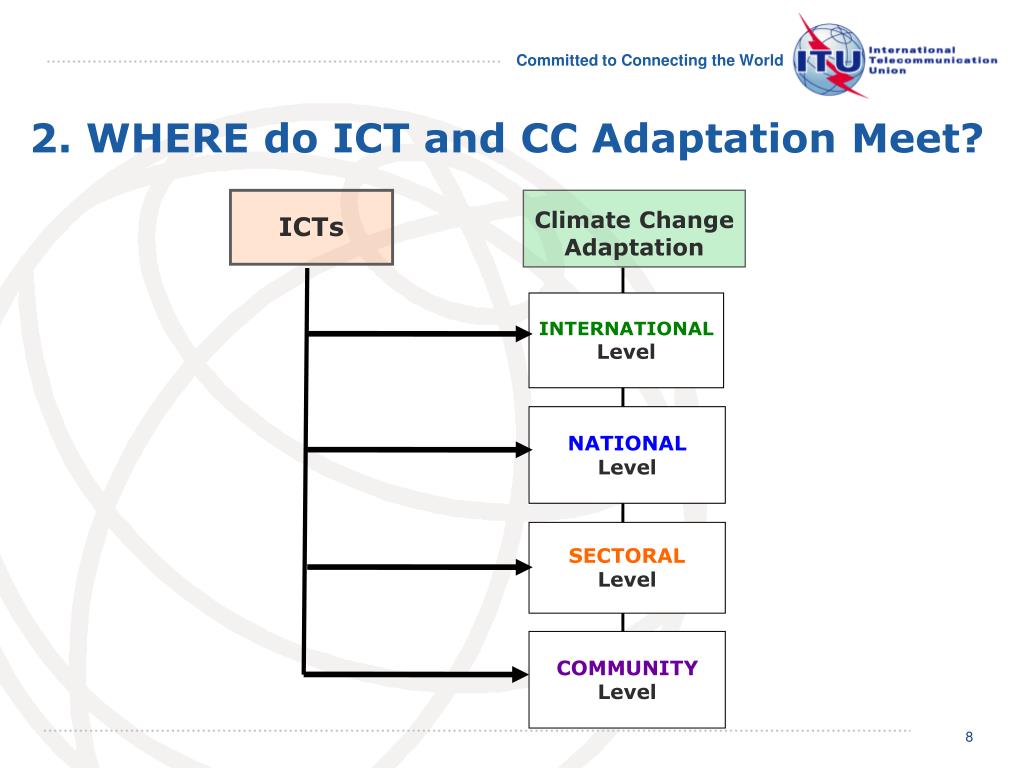 Committed to Connecting the World

ITU International Telecommunication Union

2. WHERE do ICT and CC Adaptation Meet?

ICTs

Climate Change Adaptation

INTERNATIONAL Level

NATIONAL Level

SECTORAL Level

COMMUNITY Level

8